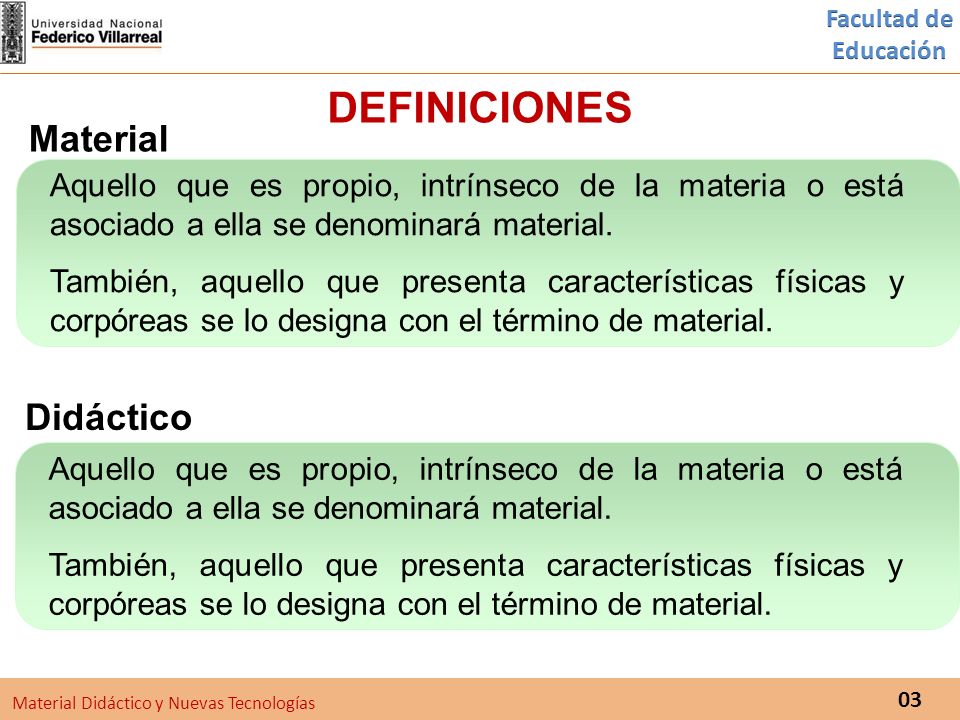 Universidad Nacional
Federico Villarreal

Facultad de Educación

DEFINICIONES

Material

Aquello que es propio, intrínseco de la materia o está asociado a ella se denominará material.

También, aquello que presenta características físicas y corpóreas se lo designa con el término de material.

Didáctico

Aquello que es propio, intrínseco de la materia o está asociado a ella se denominará material.

También, aquello que presenta características físicas y corpóreas se lo designa con el término de material.

Material Didáctico y Nuevas Tecnologías

03